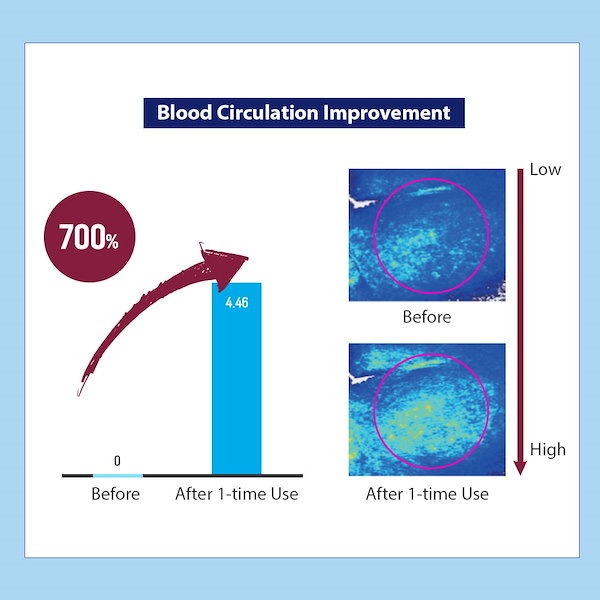 Blood Circulation Improvement

700%

4.46

0

Before

After 1-time Use

Low

Before

High

After 1-time Use